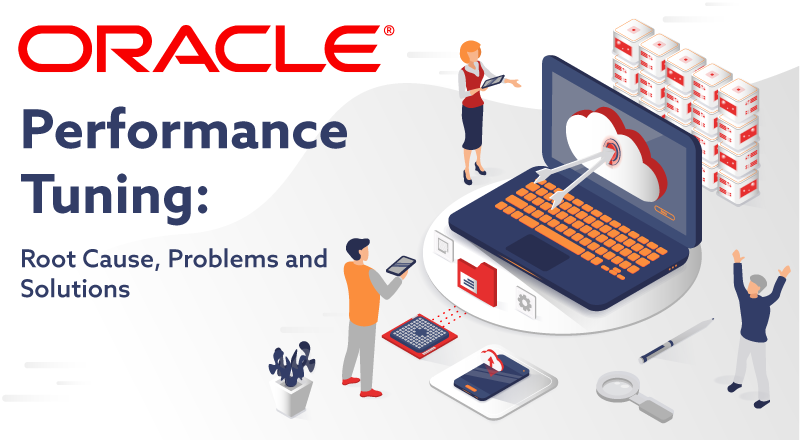 ORACLE®

Performance Tuning:

Root Cause, Problems and Solutions